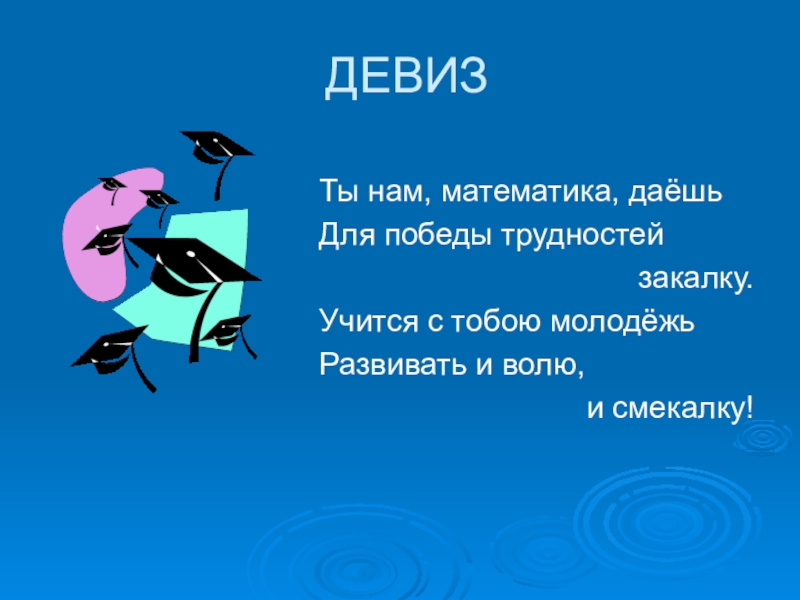 ДЕВИЗ

Ты нам, математика, даёшь
Для победы трудностей
закалку.
Учится с тобою молодёжь
Развивать и волю,
и смекалку!